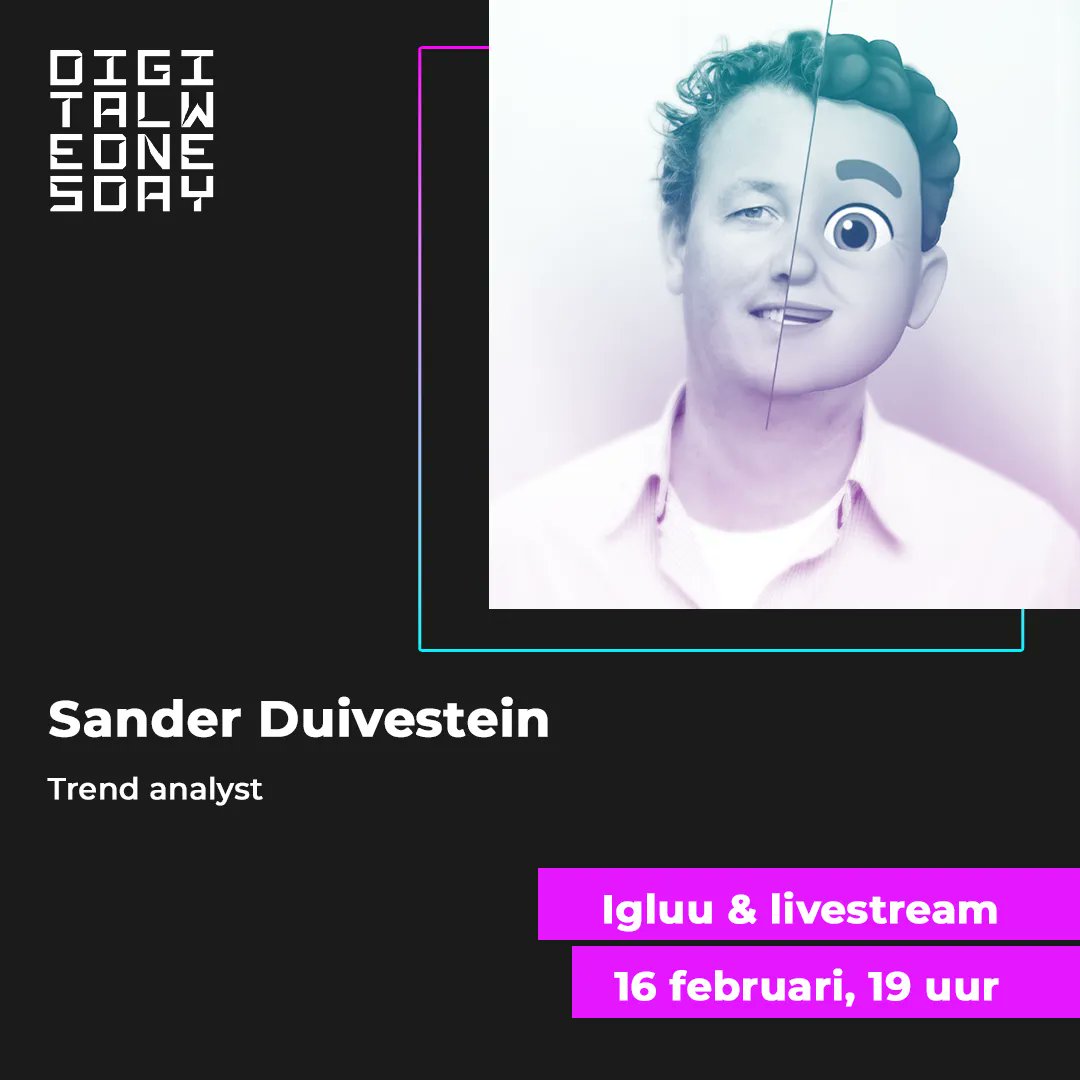 DIGI
TALW
EDNE
SDAY

Sander Duivestein

Trend analyst

Igluu & livestream

16 februari, 19 uur